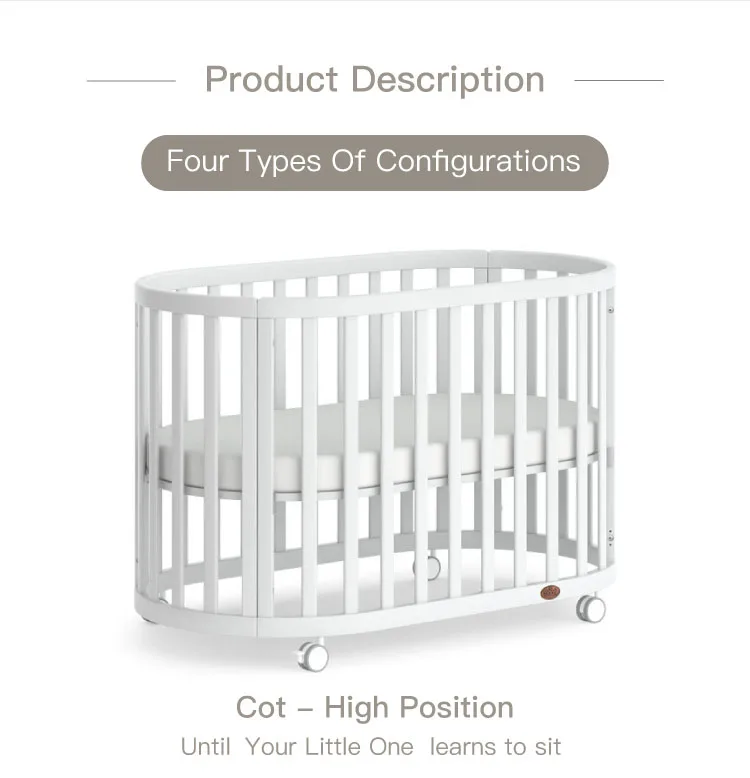 Product Description

Four Types Of Configurations

Cot – High Position

Until Your Little One learns to sit